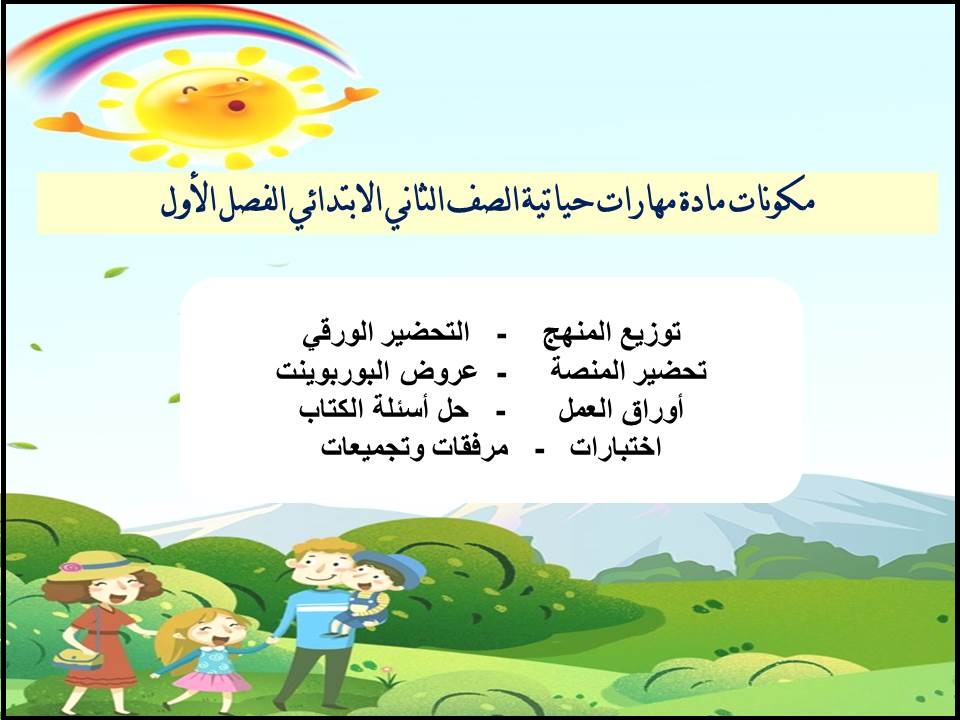 مكونات مادة مهارات حياتية الصف الثاني الابتدائي الفصل الأول

توزيع المنهج - التحضير الورقي
تحضير المنصة - عروض البوربوينت
أوراق العمل - حل أسئلة الكتاب
اختبارات - مرفقات وتجميعات